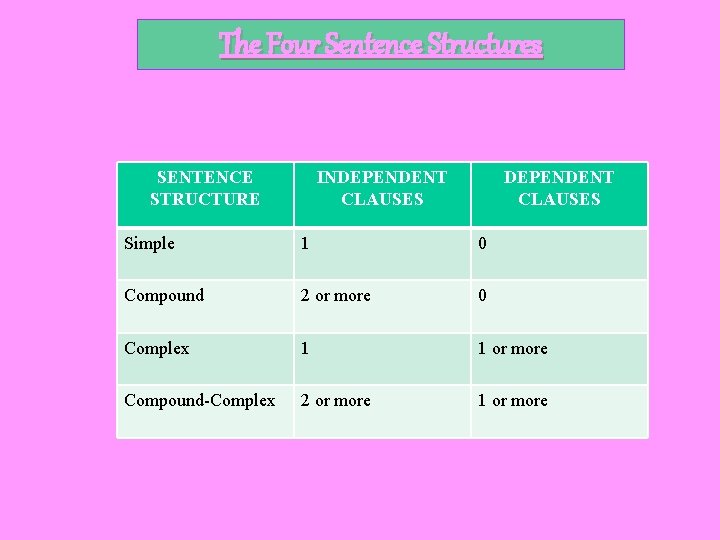 The Four Sentence Structures

| SENTENCE STRUCTURE | INDEPENDENT CLAUSES | DEPENDENT CLAUSES |
|---|---|---|
| Simple | 1 | 0 |
| Compound | 2 or more | 0 |
| Complex | 1 | 1 or more |
| Compound-Complex | 2 or more | 1 or more |